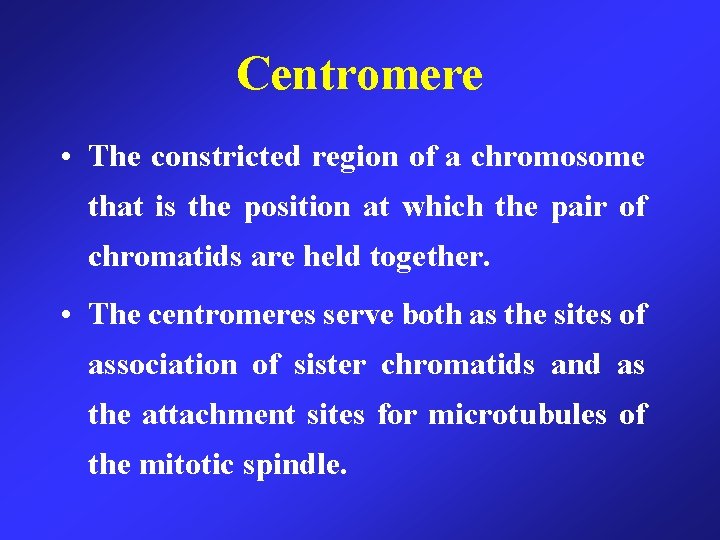 Centromere

• The constricted region of a chromosome that is the position at which the pair of chromatids are held together.

• The centromeres serve both as the sites of association of sister chromatids and as the attachment sites for microtubules of the mitotic spindle.